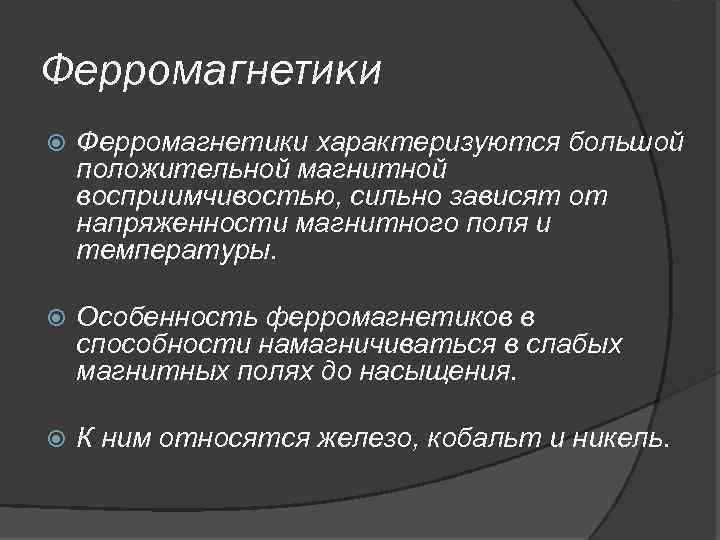 Ферромагнетики

Ферромагнетики характеризуются большой положительной магнитной восприимчивостью, сильно зависят от напряженности магнитного поля и температуры.

Особенность ферромагнетиков в способности намагничиваться в слабых магнитных полях до насыщения.

К ним относятся железо, кобальт и никель.